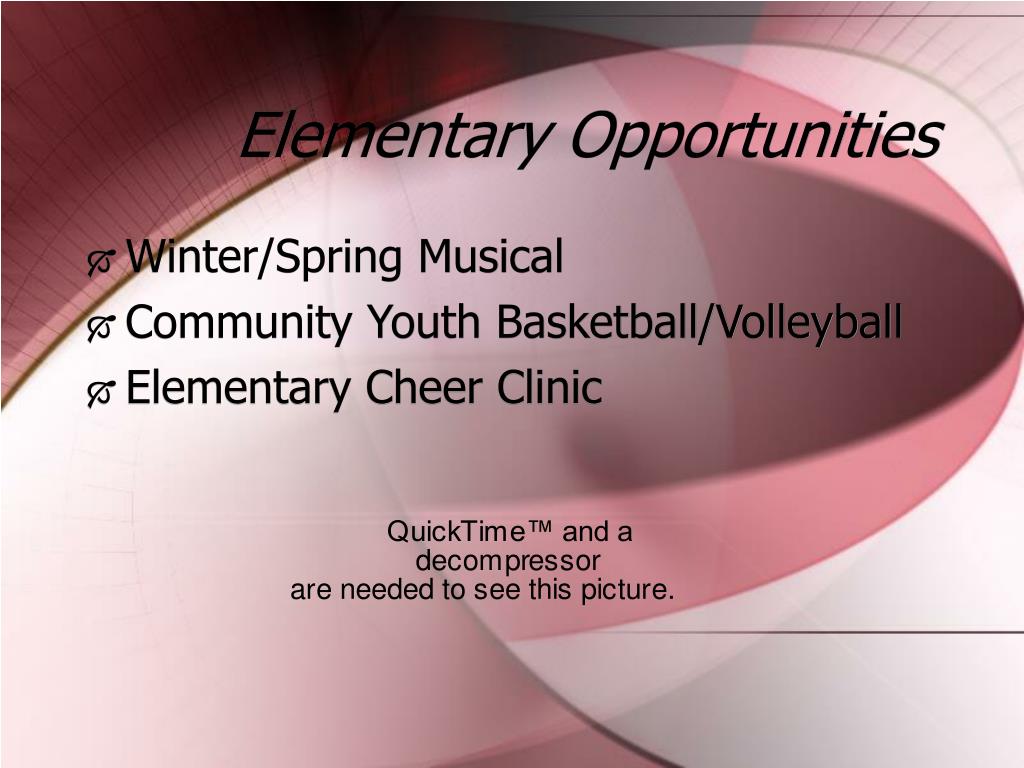 Elementary Opportunities

Winter/Spring Musical
Community Youth Basketball/Volleyball
Elementary Cheer Clinic

QuickTime™ and a
decompressor
are needed to see this picture.